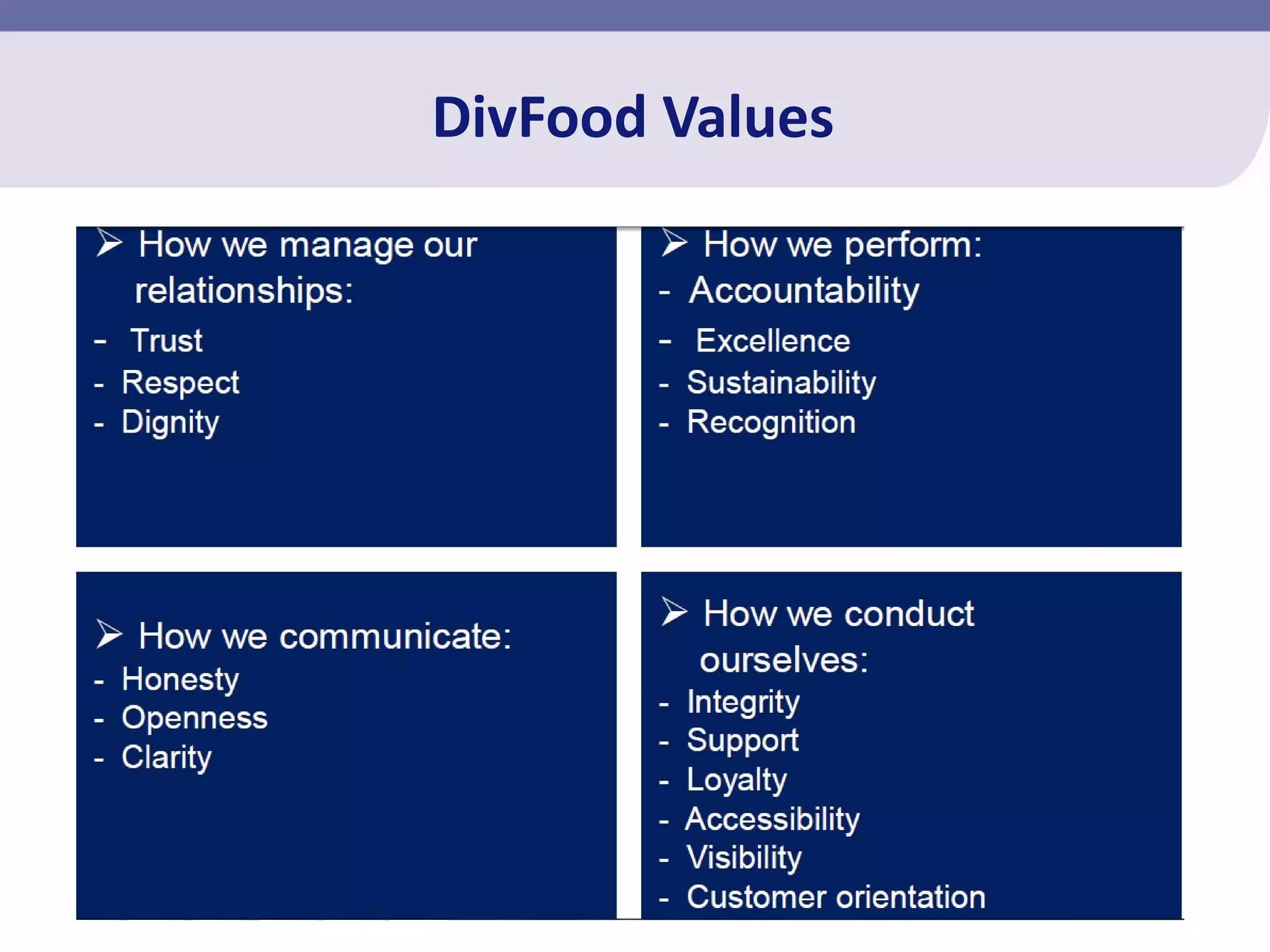 DivFood Values

➢ How we manage our relationships:
- Trust
- Respect
- Dignity

➢ How we perform:
- Accountability
- Excellence
- Sustainability
- Recognition

➢ How we communicate:
- Honesty
- Openness
- Clarity

➢ How we conduct ourselves:
- Integrity
- Support
- Loyalty
- Accessibility
- Visibility
- Customer orientation